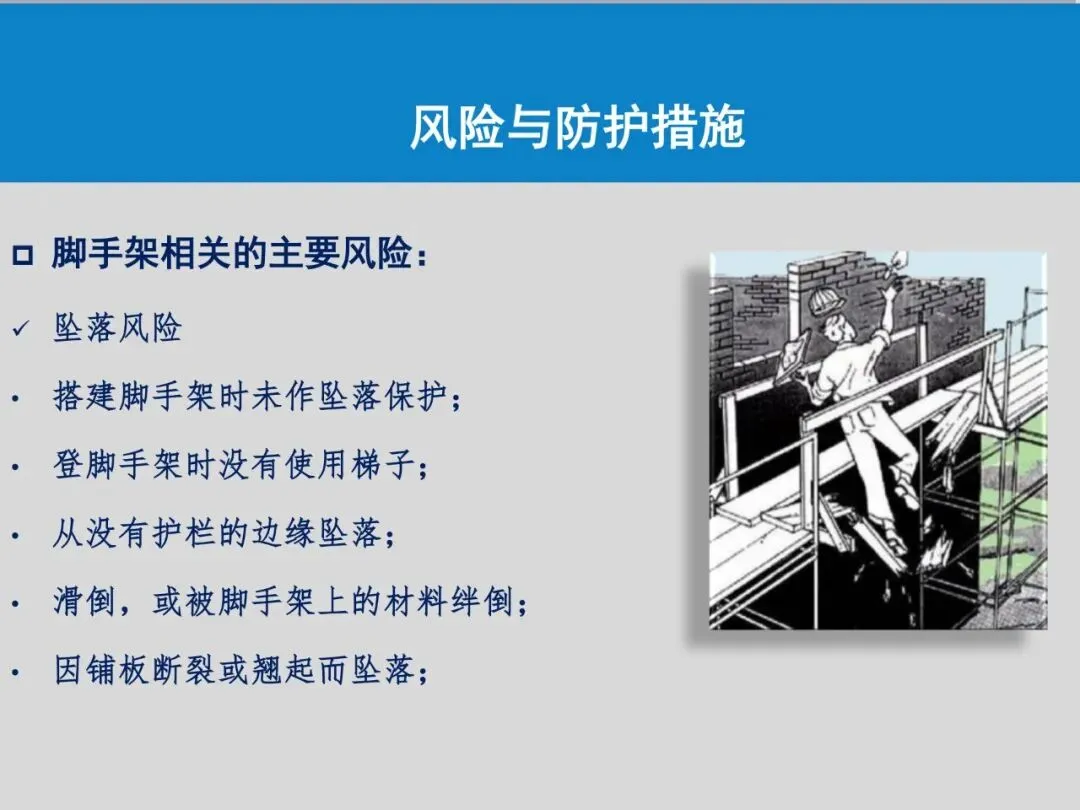 风险与防护措施

□ 脚手架相关的主要风险：

✓ 坠落风险

• 搭建脚手架时未作坠落保护；

• 登脚手架时没有使用梯子；

• 从没有护栏的边缘坠落；

• 滑倒，或被脚手架上的材料绊倒；

• 因铺板断裂或翘起而坠落；